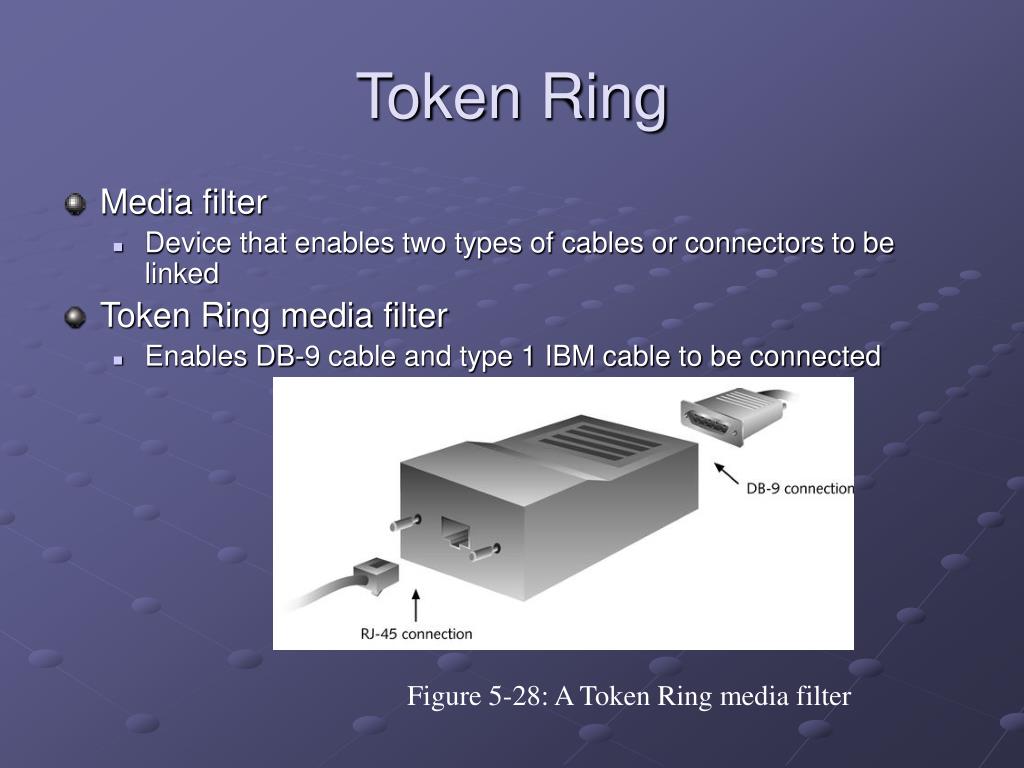 Token Ring

Media filter

Device that enables two types of cables or connectors to be linked

Token Ring media filter

Enables DB-9 cable and type 1 IBM cable to be connected

DB-9 connection

RJ-45 connection

Figure 5-28: A Token Ring media filter